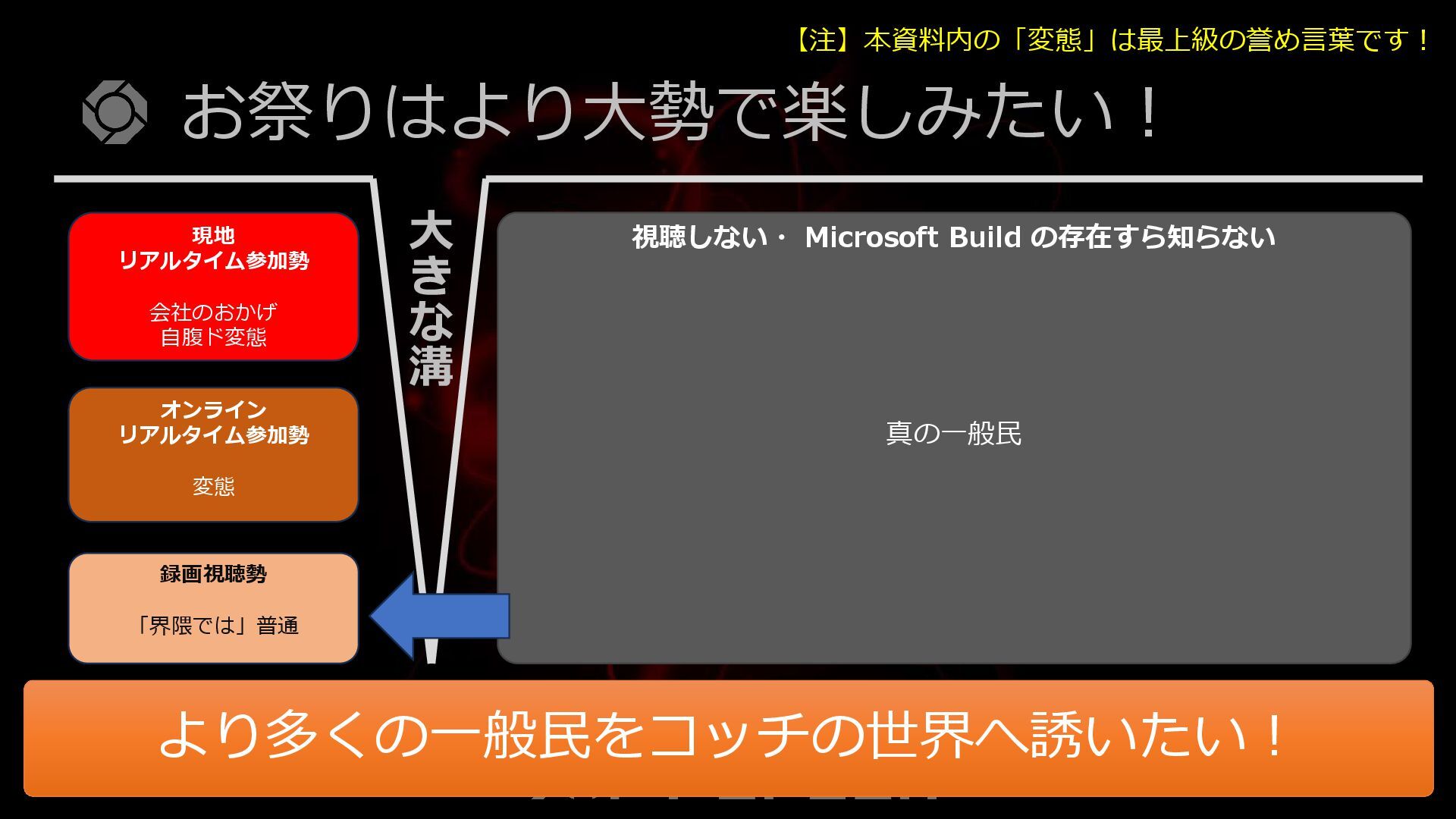 【注】本資料内の「変態」は最上級の誉め言葉です！

お祭りはより大勢で楽しみたい！

現地
リアルタイム参加勢

会社のおかげ
自腹ド変態

オンライン
リアルタイム参加勢

変態

録画視聴勢

「界隈では」普通

大きな溝

視聴しない・ Microsoft Build の存在すら知らない

真の一般民

より多くの一般民をコッチの世界へ誘いたい！